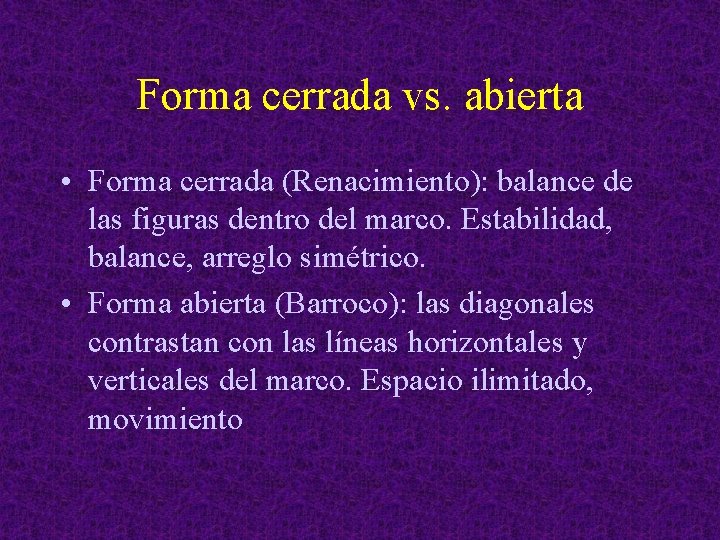 Forma cerrada vs. abierta

• Forma cerrada (Renacimiento): balance de las figuras dentro del marco. Estabilidad, balance, arreglo simétrico.

• Forma abierta (Barroco): las diagonales contrastan con las líneas horizontales y verticales del marco. Espacio ilimitado, movimiento